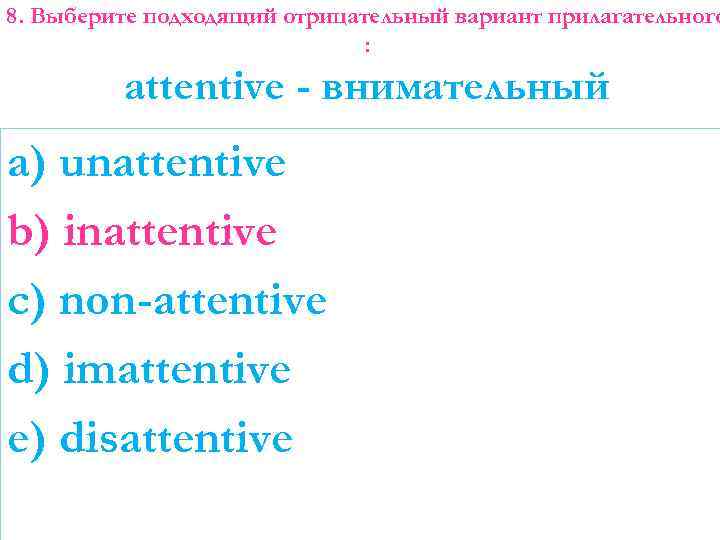 8. Выберите подходящий отрицательный вариант прилагательного
:
attentive - внимательный

a) unattentive

b) inattentive

c) non-attentive

d) imattentive

e) disattentive